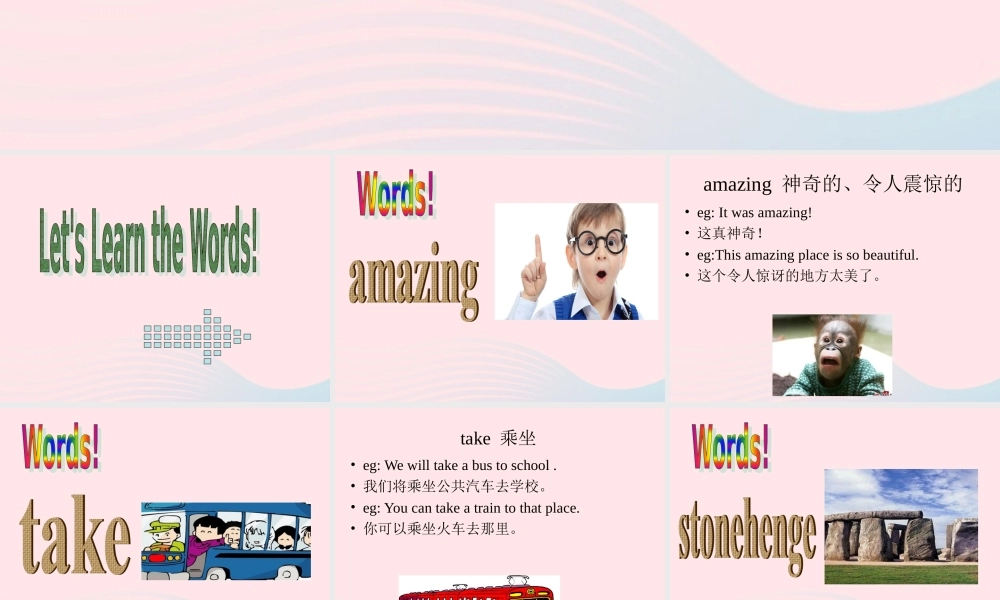 Let's Learn the Words!

Words!

amazing

amazing 神奇的、令人震惊的

• eg: It was amazing!
• 这真神奇！
• eg:This amazing place is so beautiful.
• 这个令人惊讶的地方太美了。

Words!

take

take 乘坐

• eg: We will take a bus to school .
• 我们将乘坐公共汽车去学校。
• eg: You can take a train to that place.
• 你可以乘坐火车去那里。

Words!

stonehenge